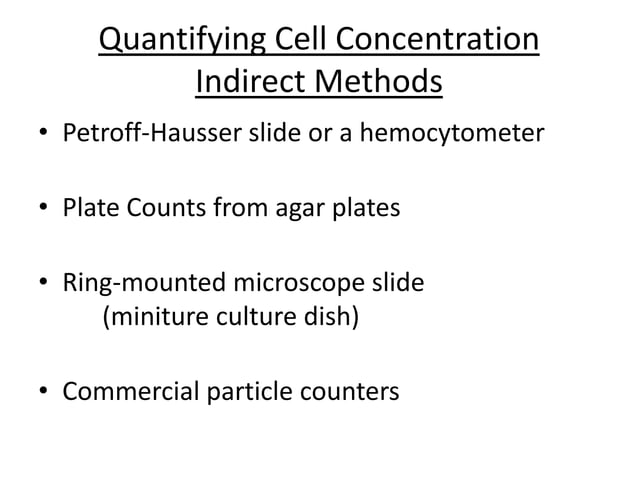 Quantifying Cell Concentration
Indirect Methods

• Petroff-Hausser slide or a hemocytometer

• Plate Counts from agar plates

• Ring-mounted microscope slide
(miniture culture dish)

• Commercial particle counters